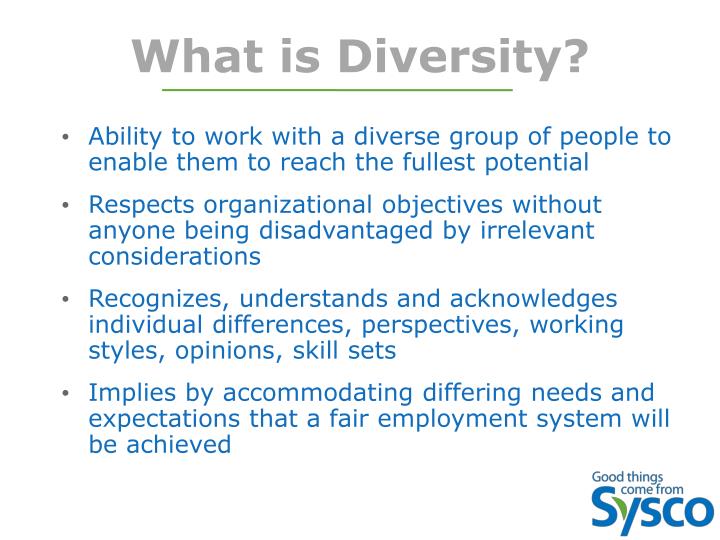 What is Diversity?

• Ability to work with a diverse group of people to enable them to reach the fullest potential

• Respects organizational objectives without anyone being disadvantaged by irrelevant considerations

• Recognizes, understands and acknowledges individual differences, perspectives, working styles, opinions, skill sets

• Implies by accommodating differing needs and expectations that a fair employment system will be achieved

Good things come from Sysco